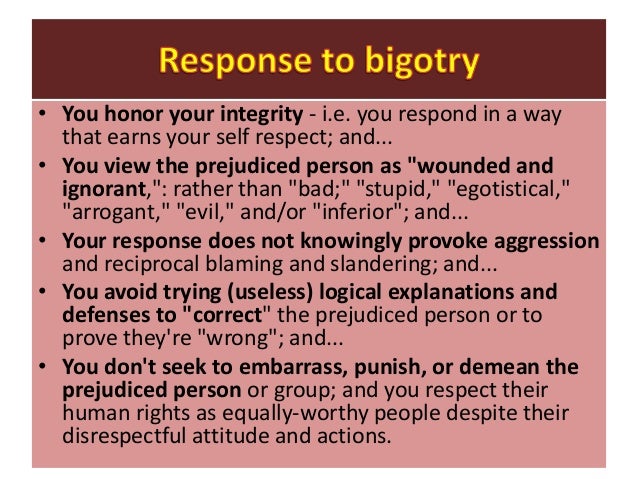 Response to bigotry

• You honor your integrity - i.e. you respond in a way that earns your self respect; and...

• You view the prejudiced person as "wounded and ignorant,": rather than "bad;" "stupid," "egotistical," "arrogant," "evil," and/or "inferior"; and...

• Your response does not knowingly provoke aggression and reciprocal blaming and slandering; and...

• You avoid trying (useless) logical explanations and defenses to "correct" the prejudiced person or to prove they're "wrong"; and...

• You don't seek to embarrass, punish, or demean the prejudiced person or group; and you respect their human rights as equally-worthy people despite their disrespectful attitude and actions.